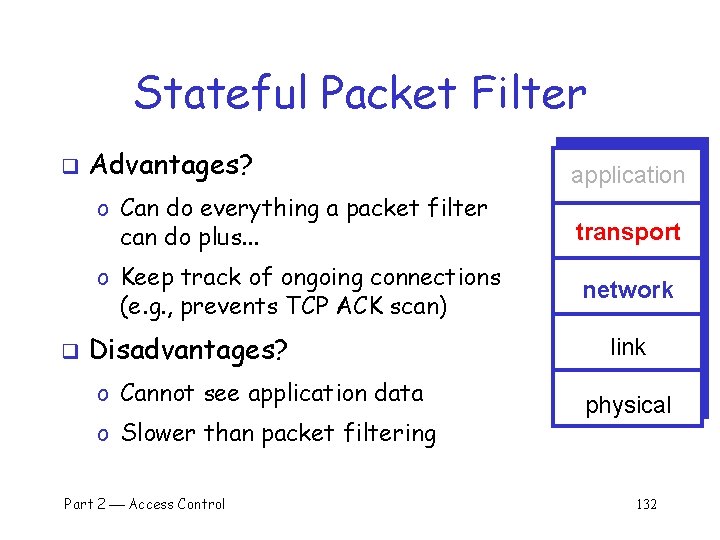 Stateful Packet Filter

❑ Advantages?

o Can do everything a packet filter can do plus...

o Keep track of ongoing connections (e.g., prevents TCP ACK scan)

❑ Disadvantages?

o Cannot see application data

o Slower than packet filtering

application

transport

network

link

physical

Part 2 — Access Control

132